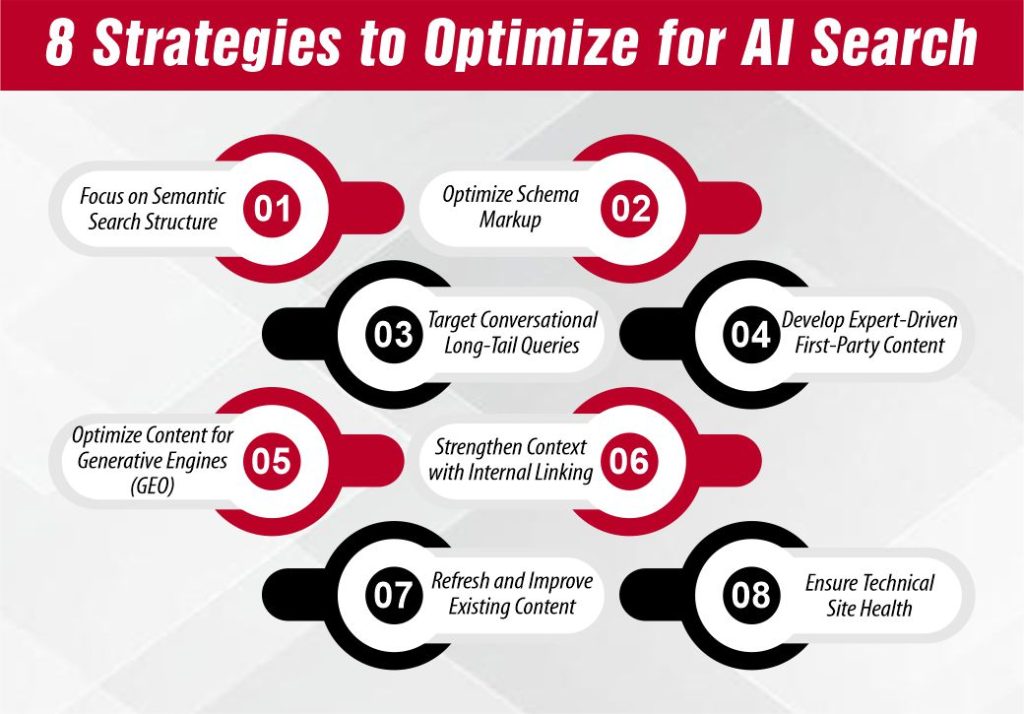 8 Strategies to Optimize for AI Search

Focus on Semantic Search Structure 01

Optimize Schema Markup 02

03 Target Conversational Long-Tail Queries

04 Develop Expert-Driven First-Party Content

Optimize Content for Generative Engines (GEO) 05

Strengthen Context with Internal Linking 06

07 Refresh and Improve Existing Content

08 Ensure Technical Site Health